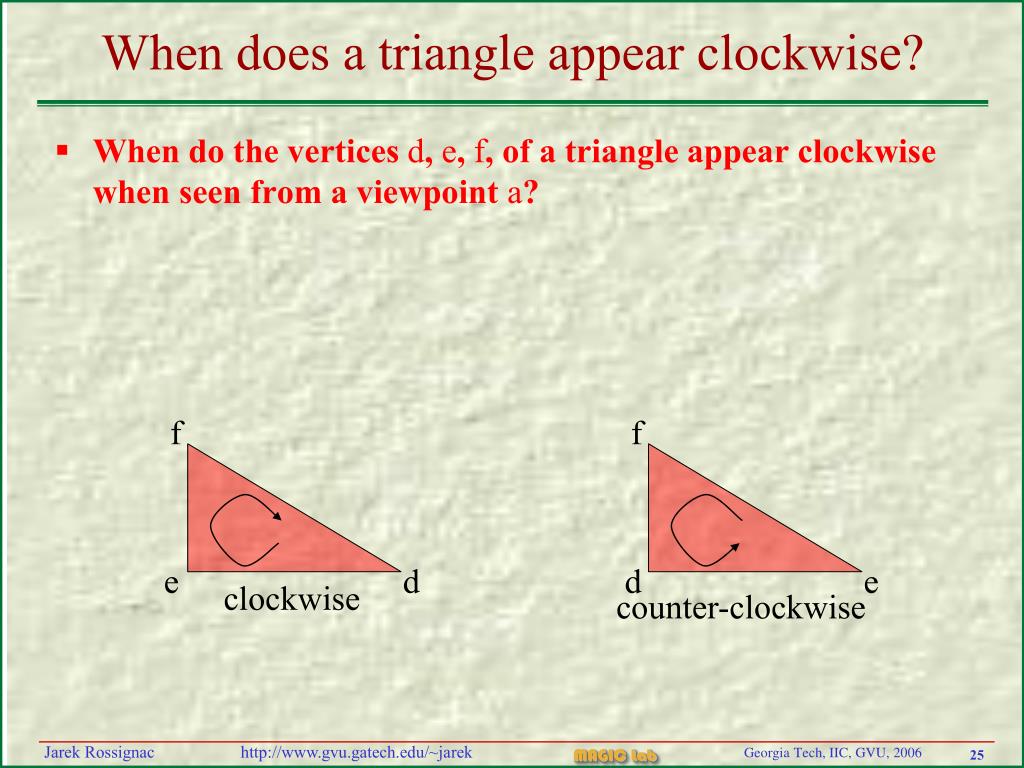 When does a triangle appear clockwise?

▪ When do the vertices d, e, f, of a triangle appear clockwise when seen from a viewpoint a?

f

e

d

clockwise

f

d

e

counter-clockwise

Jarek Rossignac http://www.gvu.gatech.edu/~jarek MAGIC Lab Georgia Tech, IIC, GVU, 2006 25